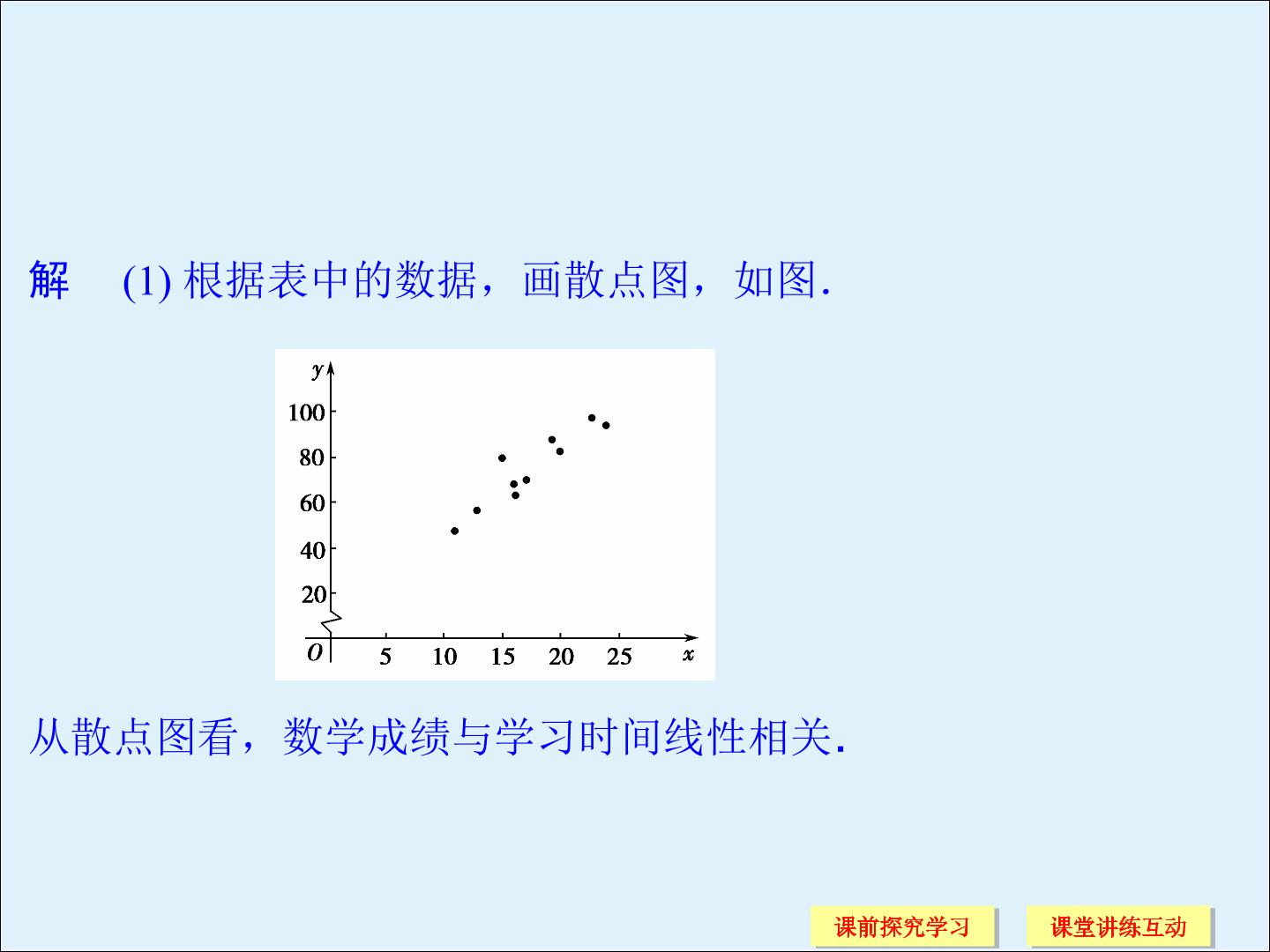 解 (1)根据表中的数据，画散点图，如图.

y
100
80
60
40
20
O
5
10
15
20
25
x

从散点图看，数学成绩与学习时间线性相关.

课前探究学习 课堂讲练互动